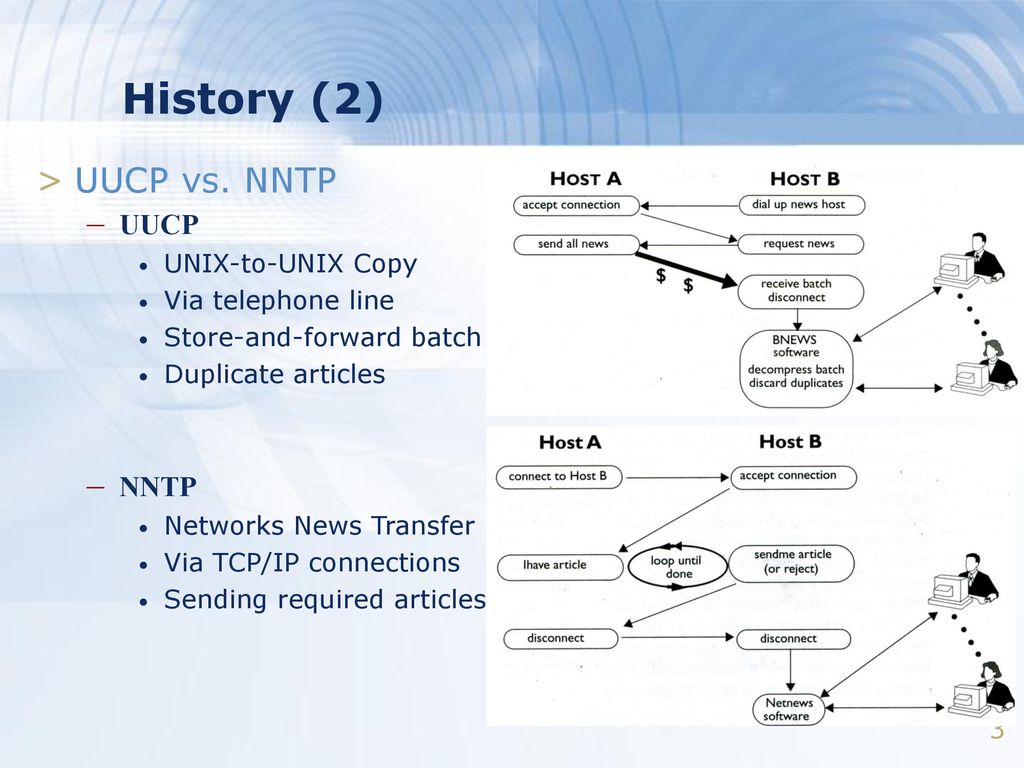 History (2)

> UUCP vs. NNTP

– UUCP

• UNIX-to-UNIX Copy
• Via telephone line
• Store-and-forward batch
• Duplicate articles

– NNTP

• Networks News Transfer
• Via TCP/IP connections
• Sending required articles

HOST A
HOST B
accept connection
dial up news host
send all news
request news
$
$
receive batch disconnect
BNEWS software
decompress batch discard duplicates

Host A
Host B
connect to Host B
accept connection
Ihave article
loop until done
sendme article (or reject)
disconnect
disconnect
Netnews software

3